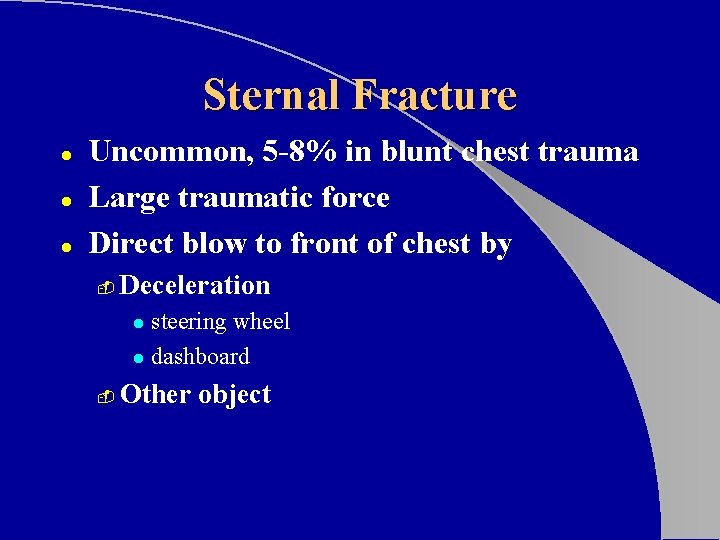 Sternal Fracture

- Uncommon, 5-8% in blunt chest trauma
- Large traumatic force
- Direct blow to front of chest by
  - Deceleration
    - steering wheel
    - dashboard
  - Other object